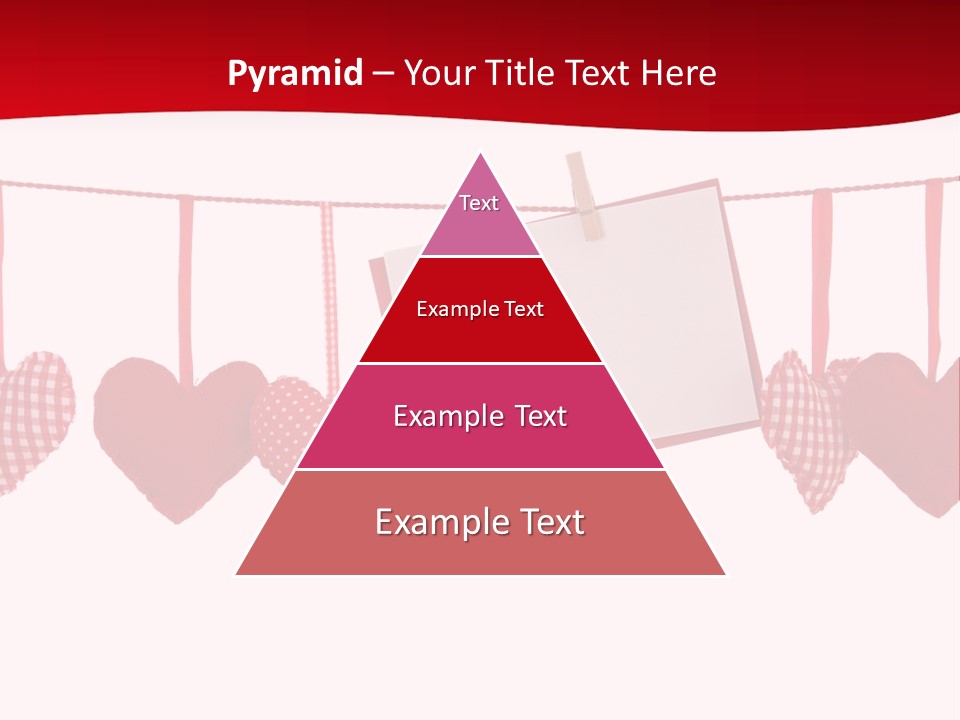 Pyramid – Your Title Text Here

Text

Example Text

Example Text

Example Text